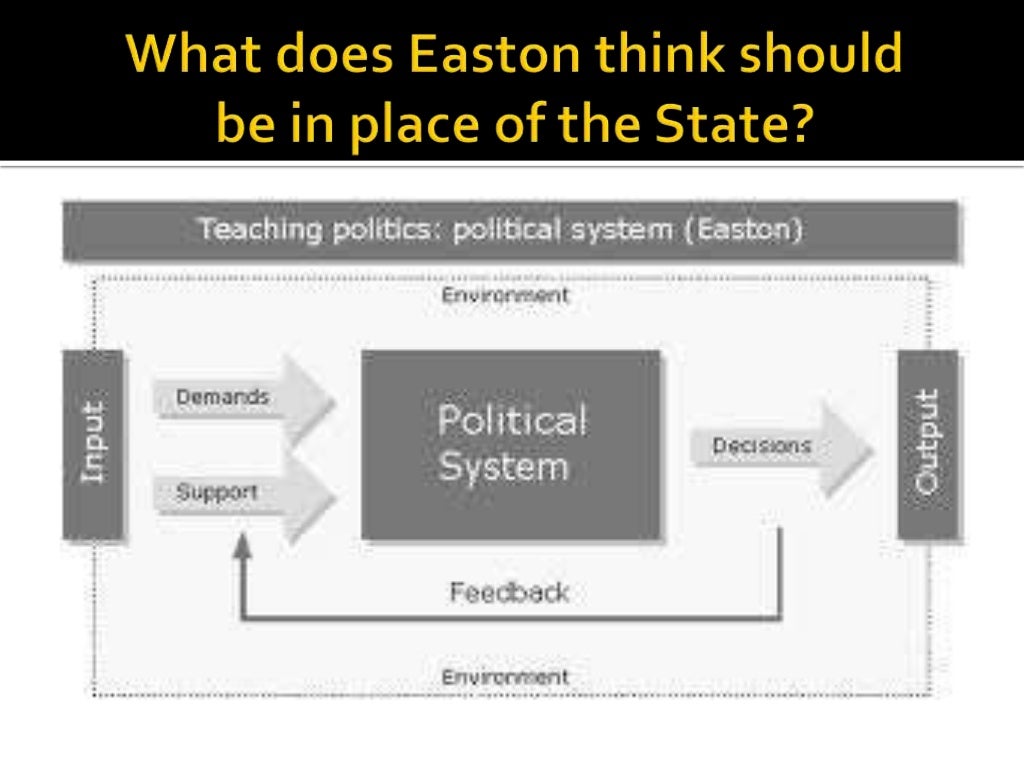 What does Easton think should be in place of the State?

Teaching politics: political system (Easton)

Environment

Input

Demands

Support

Political System

Decisions

Output

Feedback

Environment